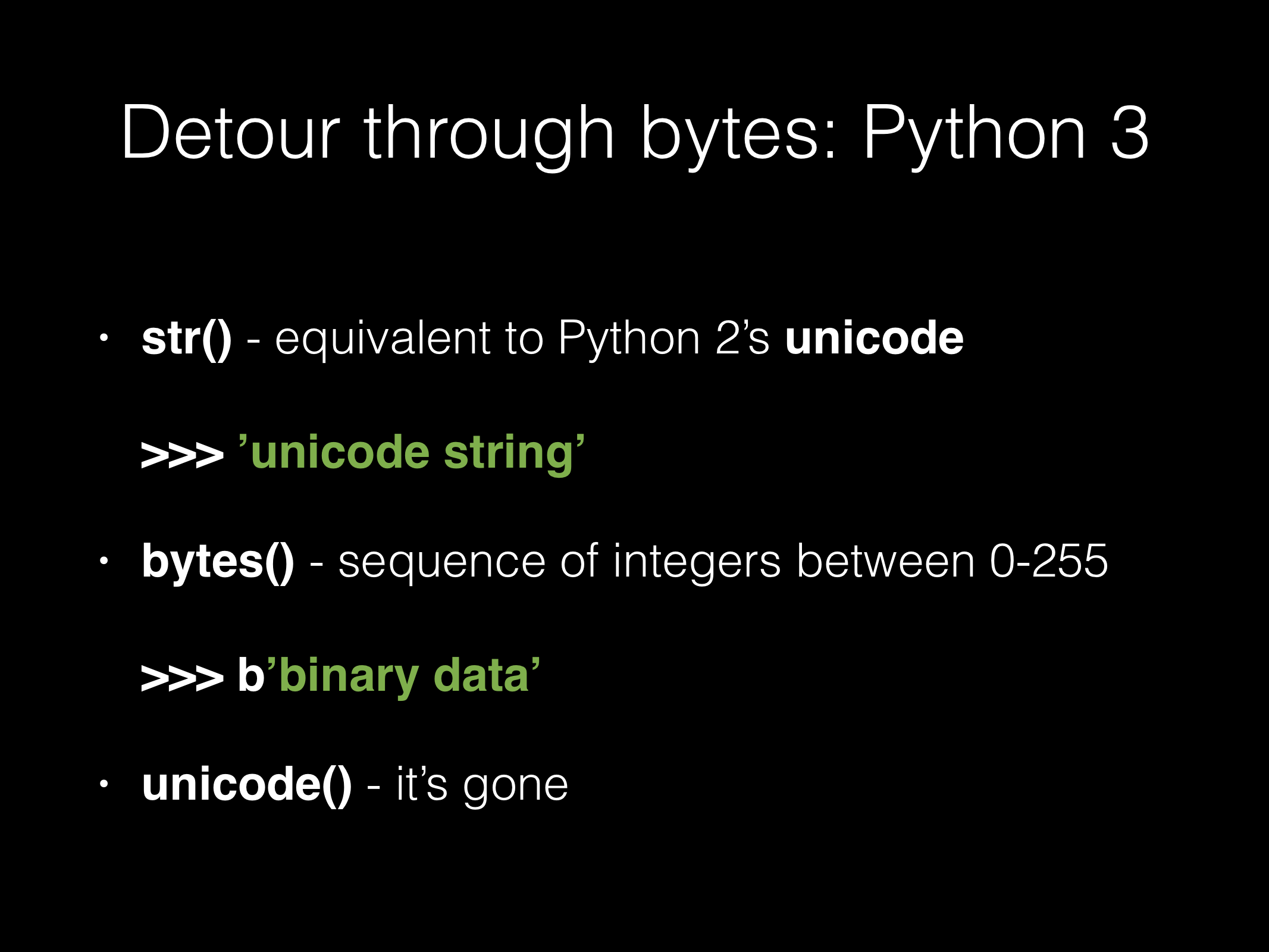 Detour through bytes: Python 3

• str() - equivalent to Python 2’s unicode

>>> ’unicode string’

• bytes() - sequence of integers between 0-255

>>> b’binary data’

• unicode() - it’s gone